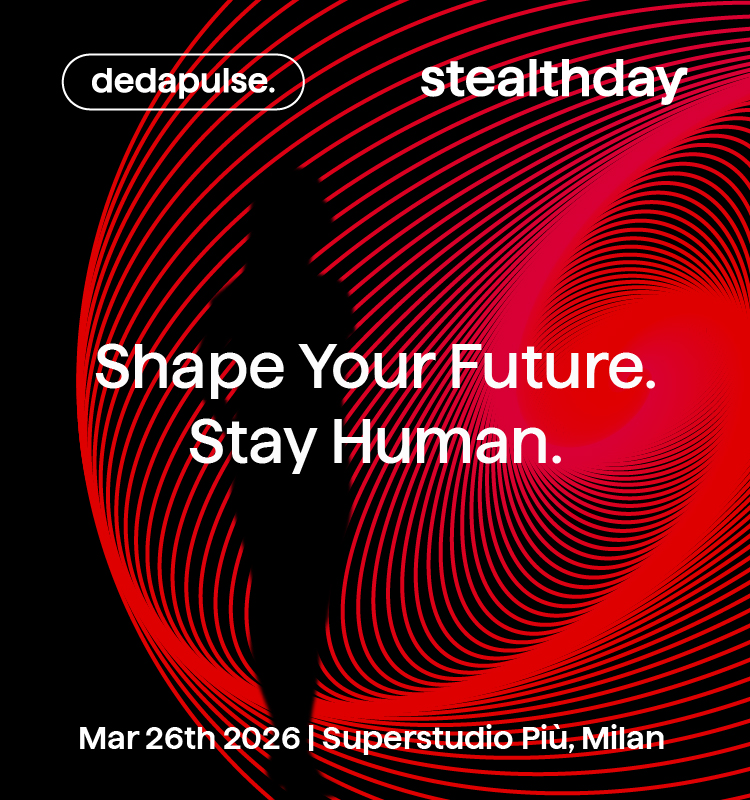 dedapulse.

stealthday

Shape Your Future.
Stay Human.

Mar 26th 2026 | Superstudio Più, Milan